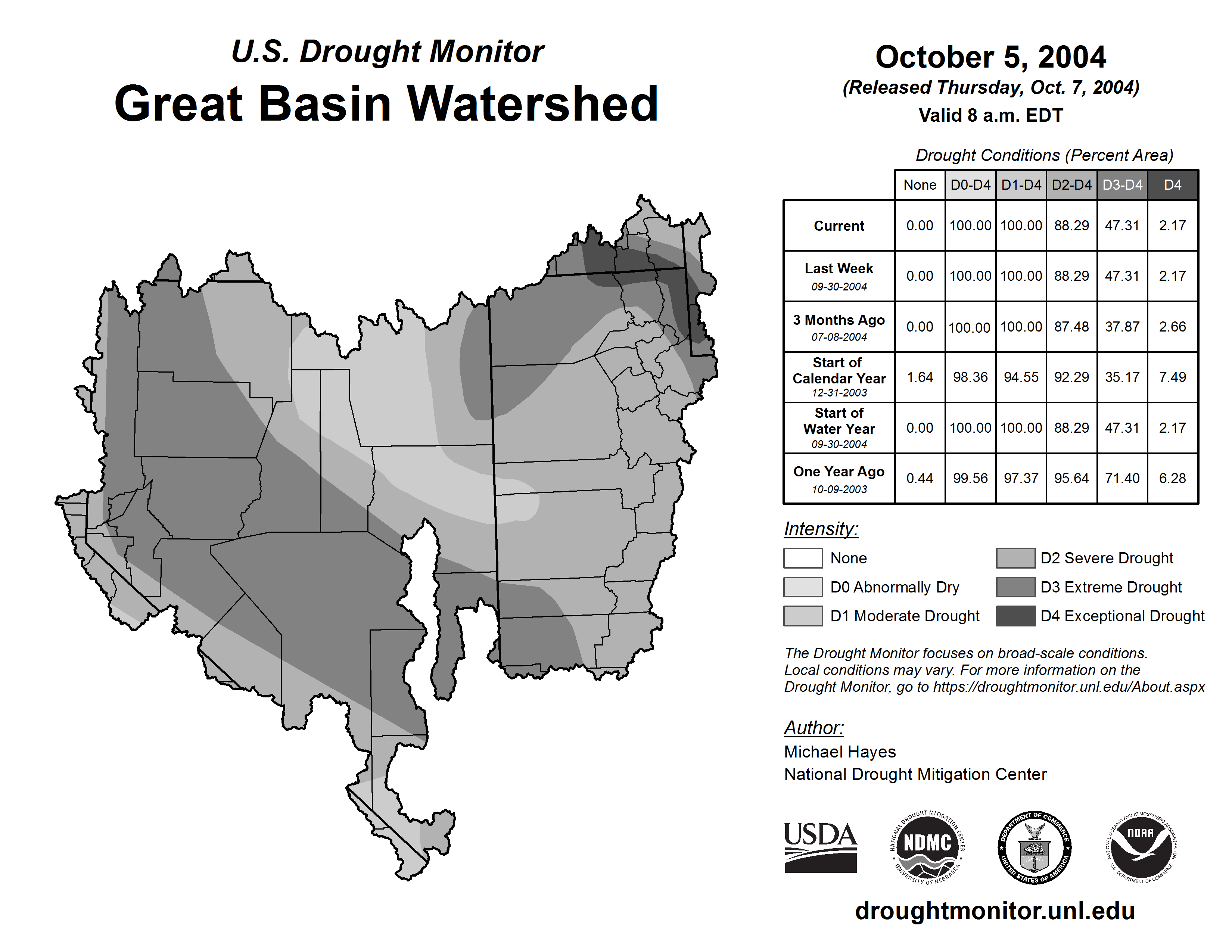 U.S. Drought Monitor
Great Basin Watershed

October 5, 2004
(Released Thursday, Oct. 7, 2004)
Valid 8 a.m. EDT

Drought Conditions (Percent Area)

| | None | D0-D4 | D1-D4 | D2-D4 | D3-D4 | D4 |
|---|---|---|---|---|---|---|
| Current | 0.00 | 100.00 | 100.00 | 88.29 | 47.31 | 2.17 |
| Last Week 09-30-2004 | 0.00 | 100.00 | 100.00 | 88.29 | 47.31 | 2.17 |
| 3 Months Ago 07-08-2004 | 0.00 | 100.00 | 100.00 | 87.48 | 37.87 | 2.66 |
| Start of Calendar Year 12-31-2003 | 1.64 | 98.36 | 94.55 | 92.29 | 35.17 | 7.49 |
| Start of Water Year 09-30-2004 | 0.00 | 100.00 | 100.00 | 88.29 | 47.31 | 2.17 |
| One Year Ago 10-09-2003 | 0.44 | 99.56 | 97.37 | 95.64 | 71.40 | 6.28 |

Intensity:
None
D0 Abnormally Dry
D1 Moderate Drought
D2 Severe Drought
D3 Extreme Drought
D4 Exceptional Drought

The Drought Monitor focuses on broad-scale conditions. Local conditions may vary. For more information on the Drought Monitor, go to https://droughtmonitor.unl.edu/About.aspx

Author:
Michael Hayes
National Drought Mitigation Center

USDA
NATIONAL DROUGHT MITIGATION CENTER NDMC UNIVERSITY OF NEBRASKA
DEPARTMENT OF COMMERCE UNITED STATES OF AMERICA
NATIONAL OCEANIC AND ATMOSPHERIC ADMINISTRATION NOAA U.S. DEPARTMENT OF COMMERCE

droughtmonitor.unl.edu